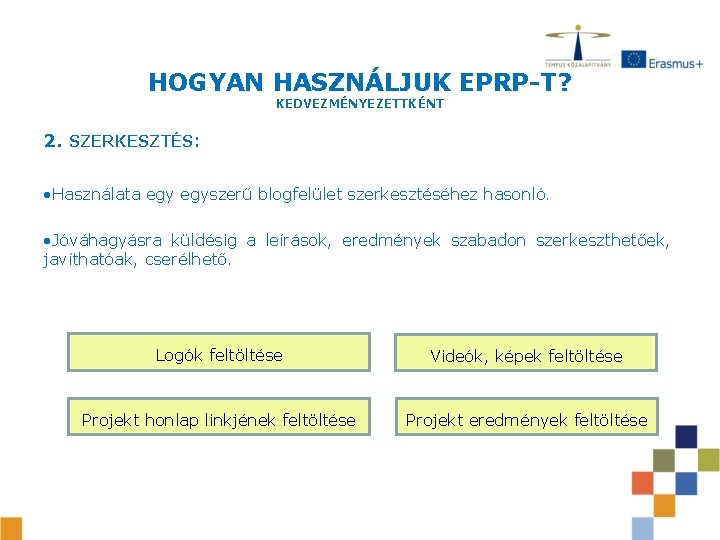 TEMPUS KÖZALAPÍTVÁNY

Erasmus+

HOGYAN HASZNÁLJUK EPRP-T?
KEDVEZMÉNYEZETTKÉNT

2. SZERKESZTÉS:

•Használata egy egyszerű blogfelület szerkesztéséhez hasonló.

•Jóváhagyásra küldésig a leírások, eredmények szabadon szerkeszthetőek, javíthatóak, cserélhető.

Logók feltöltése

Videók, képek feltöltése

Projekt honlap linkjének feltöltése

Projekt eredmények feltöltése